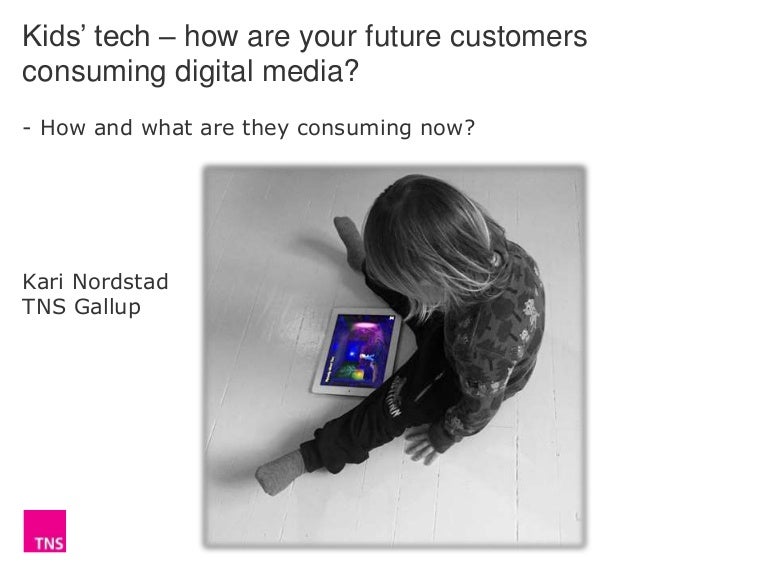 Kids' tech – how are your future customers consuming digital media?

- How and what are they consuming now?

Kari Nordstad
TNS Gallup

TNS